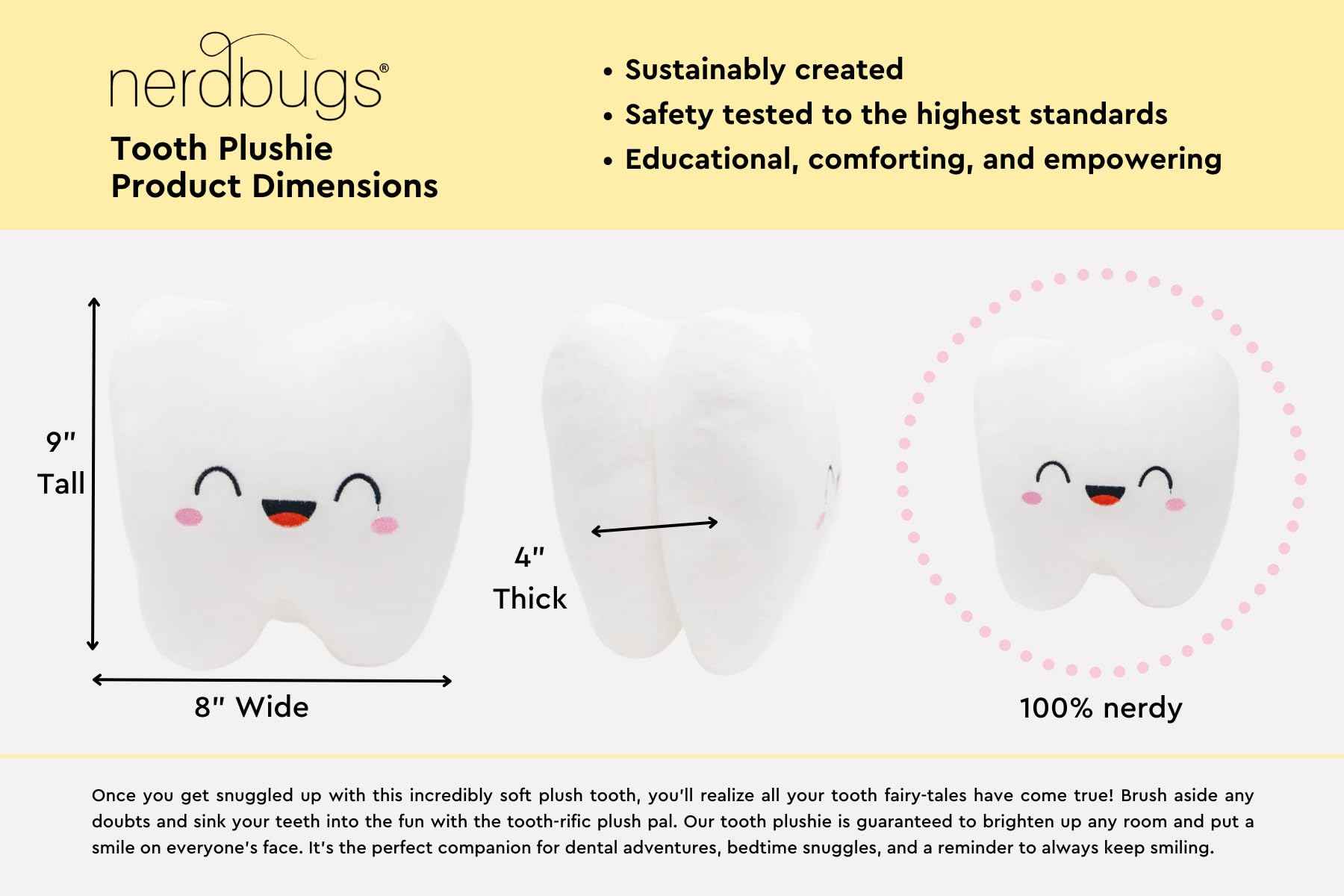 nerdbugs®

Tooth Plushie
Product Dimensions

• Sustainably created
• Safety tested to the highest standards
• Educational, comforting, and empowering

9" Tall

8" Wide

4" Thick

100% nerdy

Once you get snuggled up with this incredibly soft plush tooth, you'll realize all your tooth fairy-tales have come true! Brush aside any doubts and sink your teeth into the fun with the tooth-rific plush pal. Our tooth plushie is guaranteed to brighten up any room and put a smile on everyone's face. It's the perfect companion for dental adventures, bedtime snuggles, and a reminder to always keep smiling.